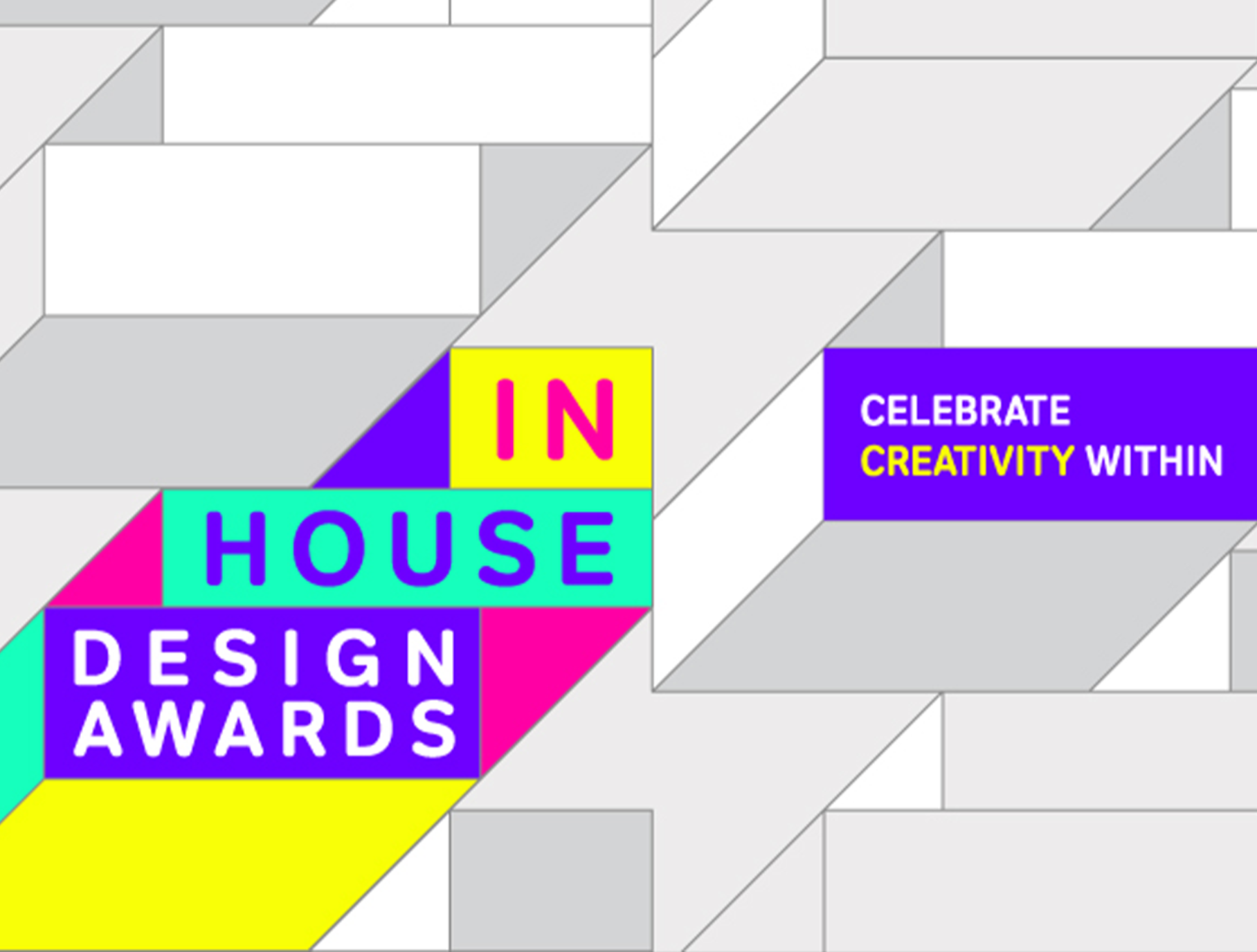 IN
HOUSE
DESIGN
AWARDS

CELEBRATE
CREATIVITY WITHIN